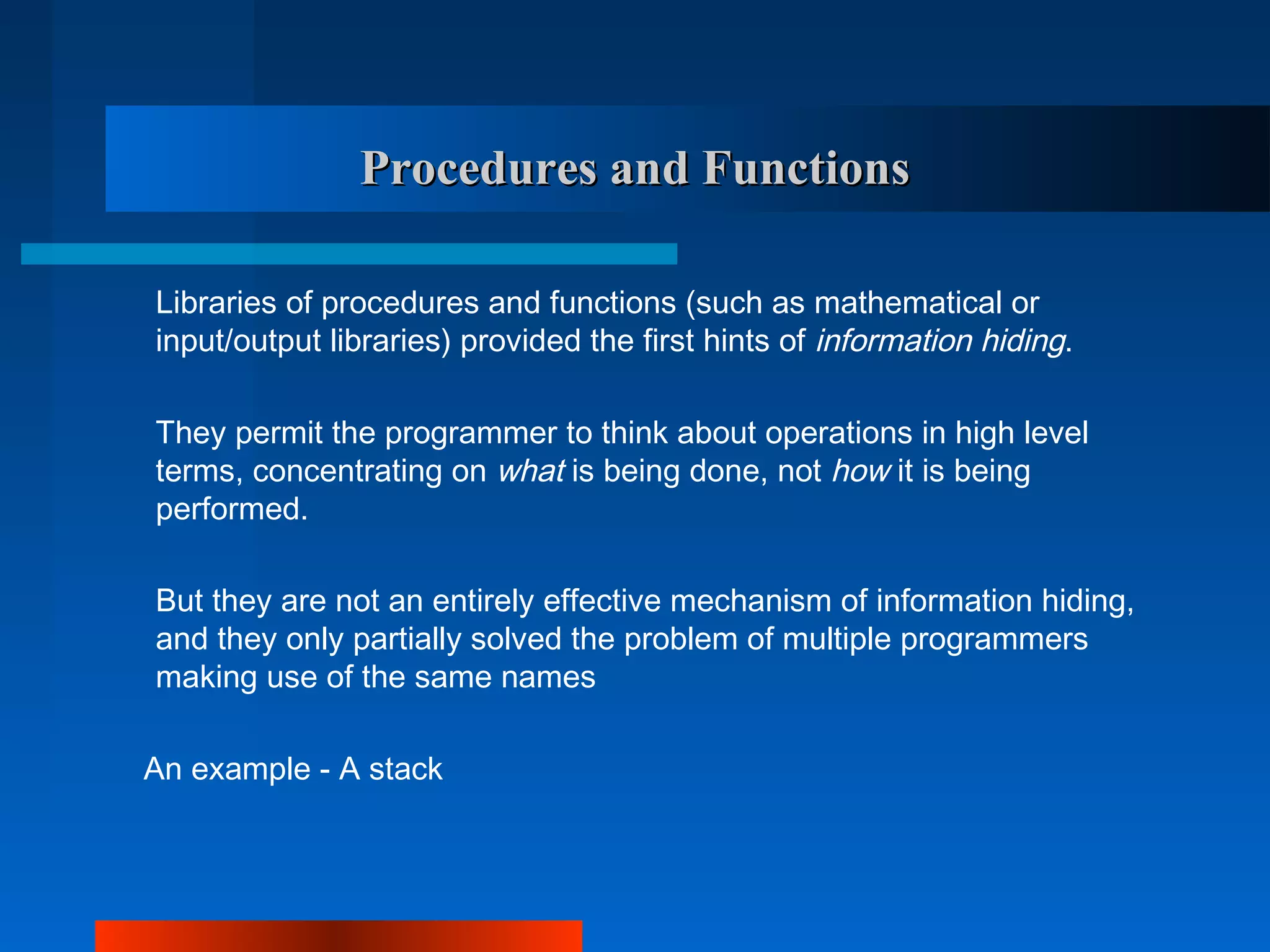 Procedures and Functions

Libraries of procedures and functions (such as mathematical or input/output libraries) provided the first hints of information hiding.

They permit the programmer to think about operations in high level terms, concentrating on what is being done, not how it is being performed.

But they are not an entirely effective mechanism of information hiding, and they only partially solved the problem of multiple programmers making use of the same names

An example - A stack